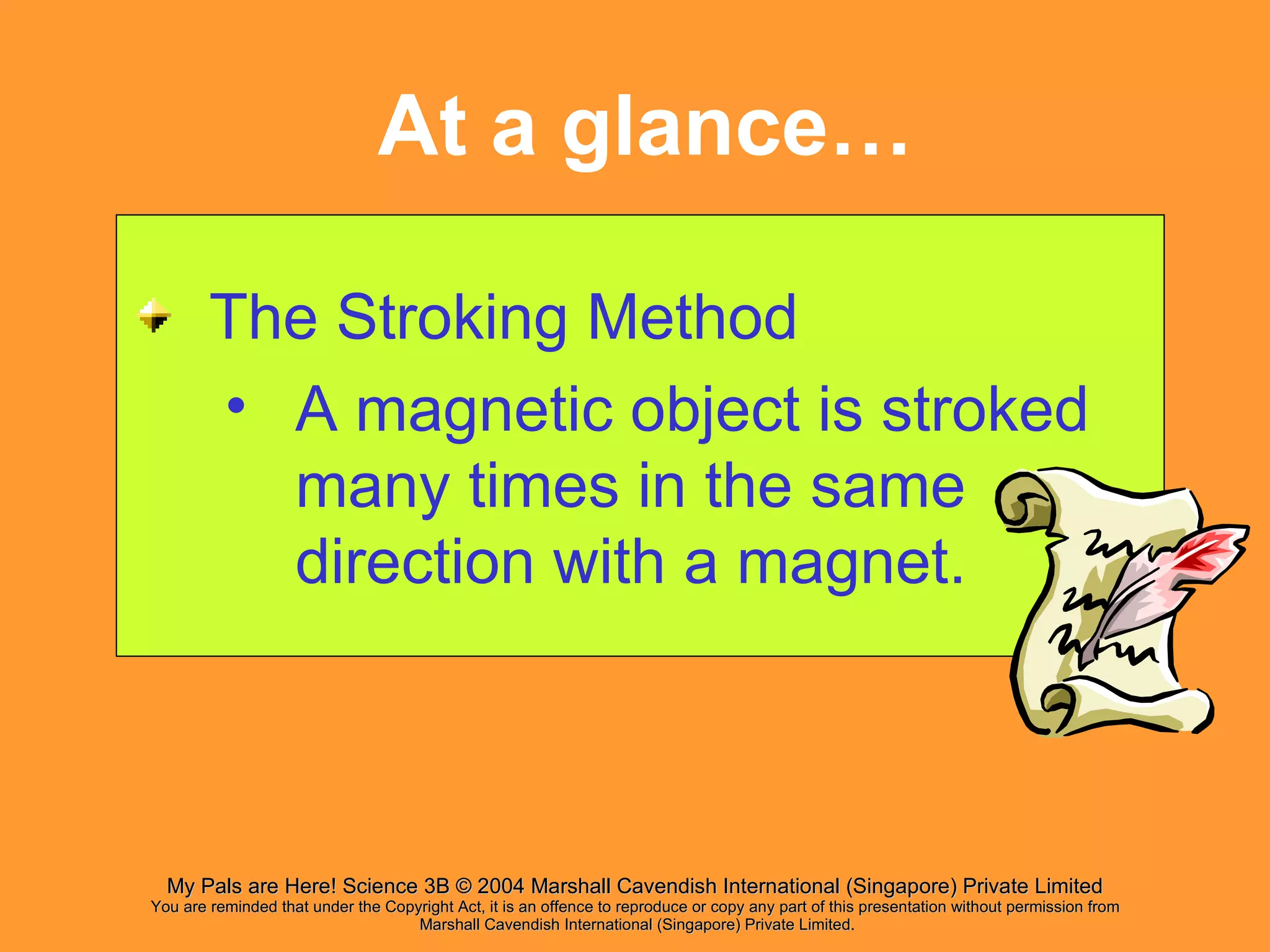 At a glance…

The Stroking Method

• A magnetic object is stroked many times in the same direction with a magnet.

My Pals are Here! Science 3B © 2004 Marshall Cavendish International (Singapore) Private Limited
You are reminded that under the Copyright Act, it is an offence to reproduce or copy any part of this presentation without permission from Marshall Cavendish International (Singapore) Private Limited.